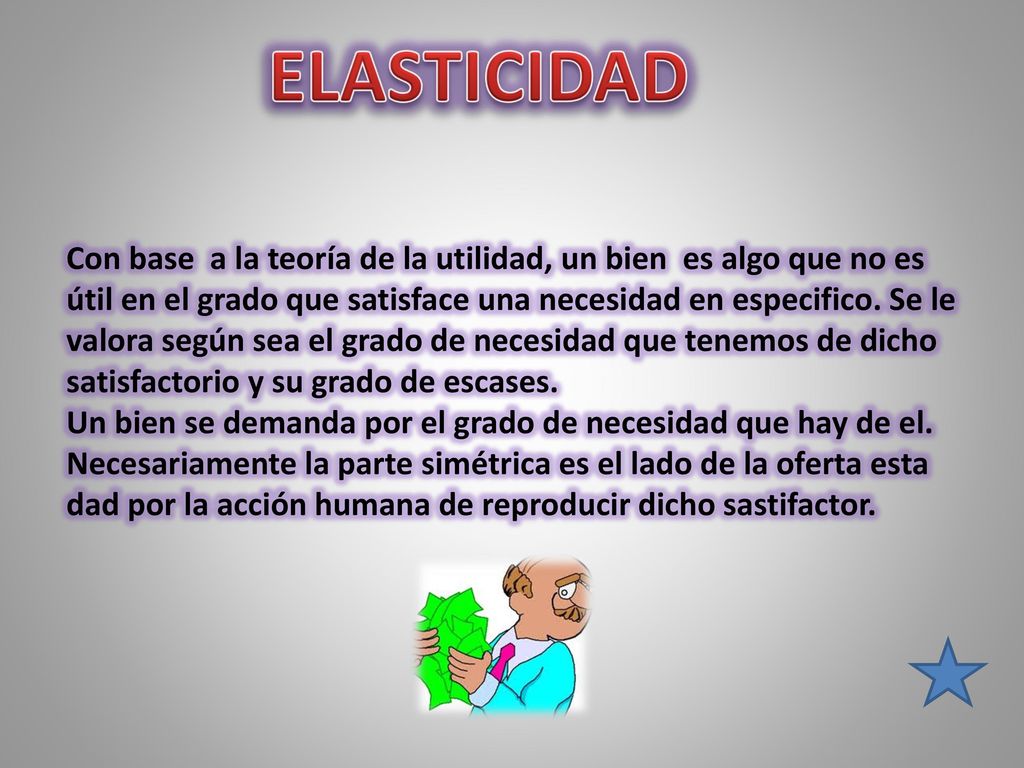 ELASTICIDAD

Con base  a la teoría de la utilidad, un bien  es algo que no es útil en el grado que satisface una necesidad en especifico. Se le valora según sea el grado de necesidad que tenemos de dicho satisfactorio y su grado de escases.
Un bien se demanda por el grado de necesidad que hay de el. Necesariamente la parte simétrica es el lado de la oferta esta dad por la acción humana de reproducir dicho sastifactor.